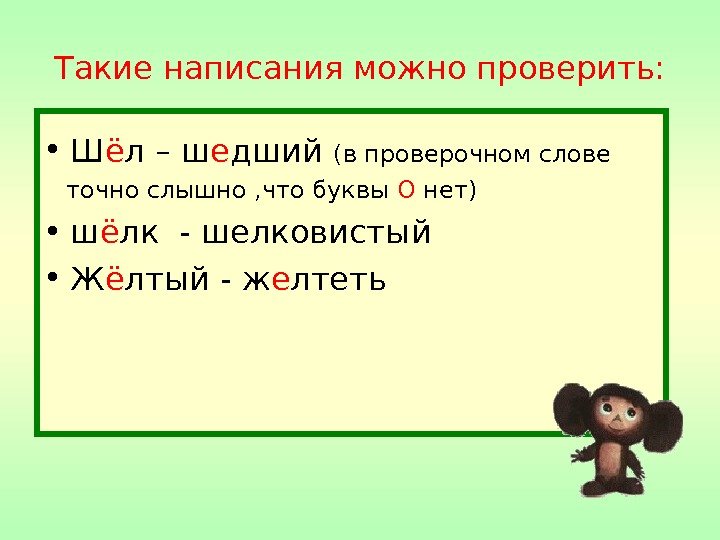 Такие написания можно проверить:

• Шёл – шедший (в проверочном слове точно слышно ,что буквы О нет)
• шёлк - шелковистый
• Жёлтый - желтеть